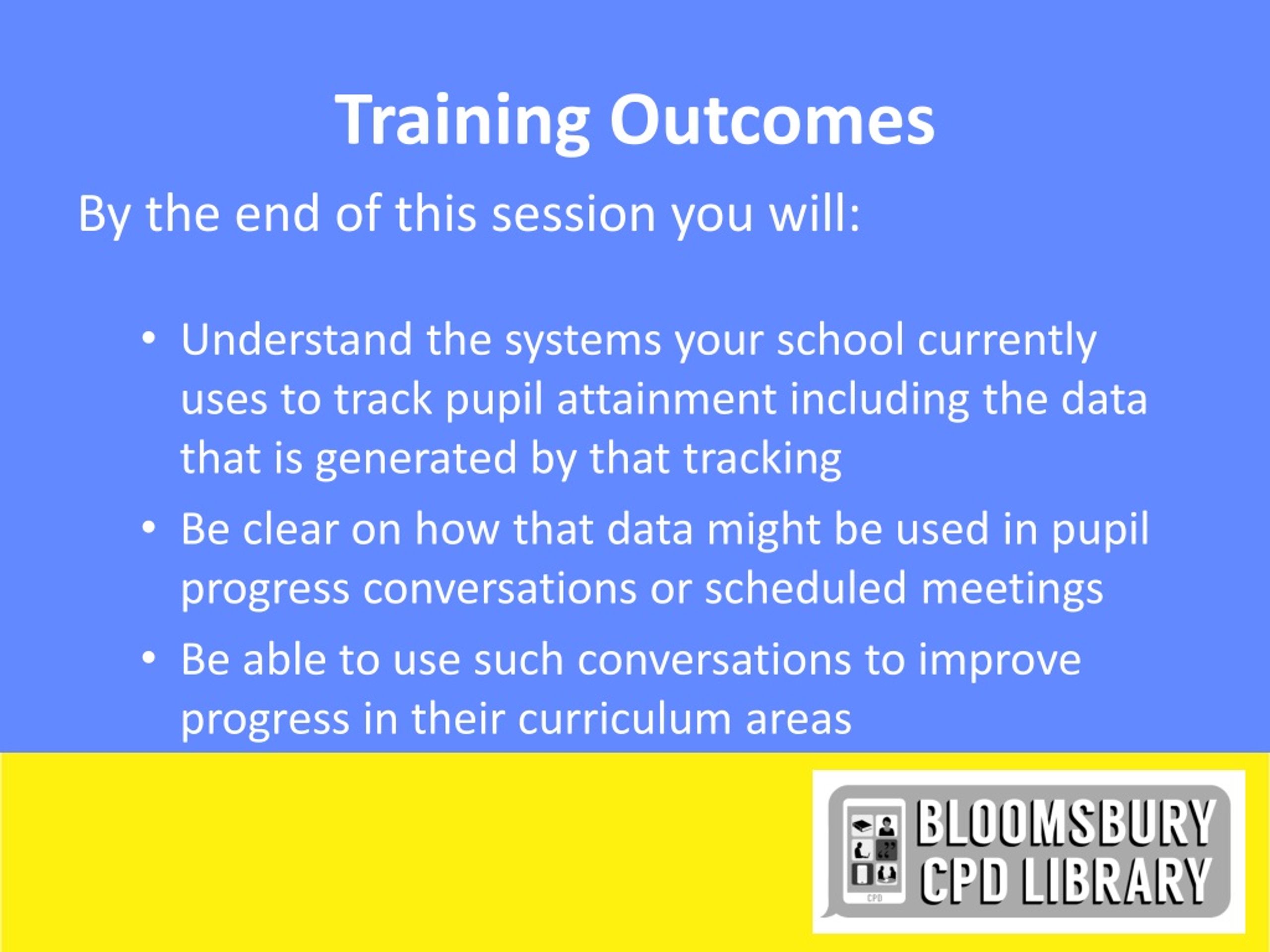 Training Outcomes

By the end of this session you will:

• Understand the systems your school currently uses to track pupil attainment including the data that is generated by that tracking
• Be clear on how that data might be used in pupil progress conversations or scheduled meetings
• Be able to use such conversations to improve progress in their curriculum areas

CPD

BLOOMSBURY CPD LIBRARY